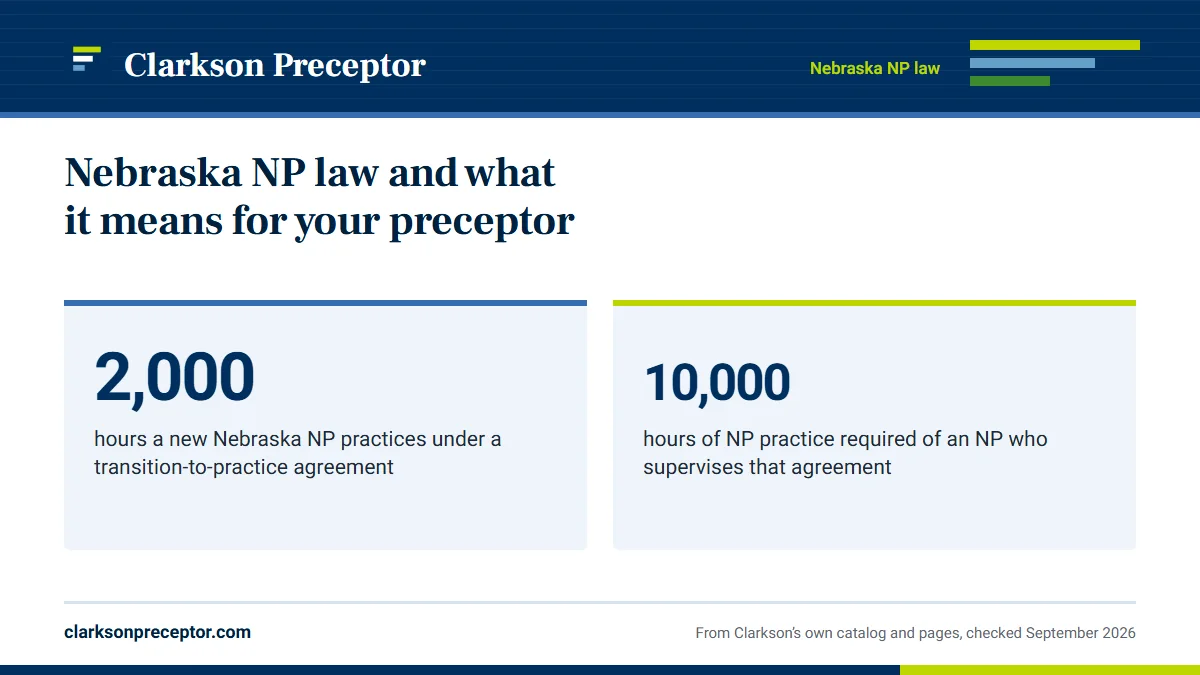 Clarkson Preceptor

Nebraska NP law

Nebraska NP law and what it means for your preceptor

2,000

hours a new Nebraska NP practices under a transition-to-practice agreement

10,000

hours of NP practice required of an NP who supervises that agreement

clarksonpreceptor.com

From Clarkson's own catalog and pages, checked September 2026